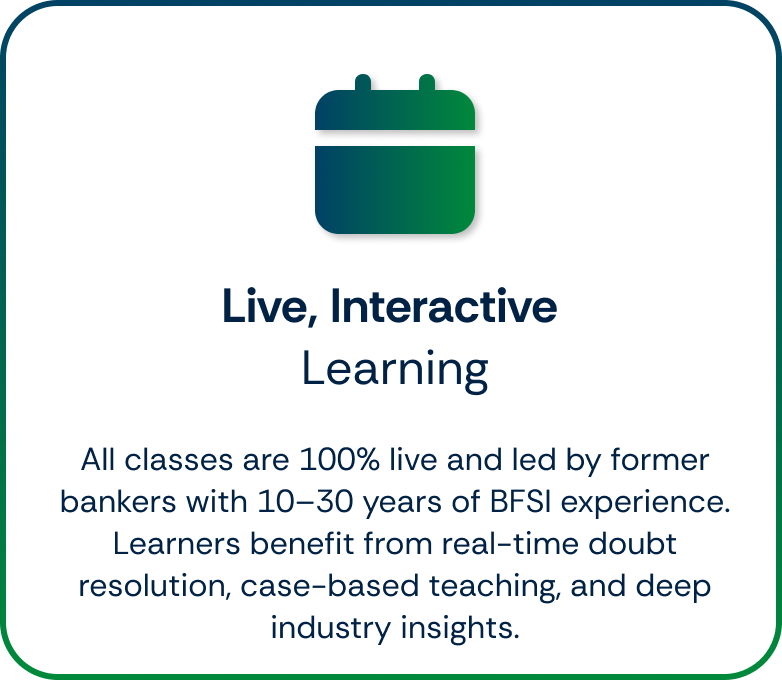 Live, Interactive
Learning

All classes are 100% live and led by former bankers with 10–30 years of BFSI experience. Learners benefit from real-time doubt resolution, case-based teaching, and deep industry insights.